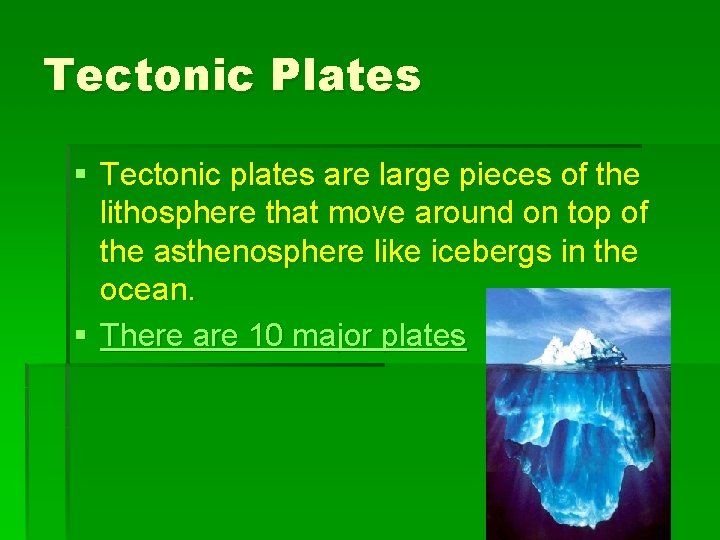 Tectonic Plates

▪ Tectonic plates are large pieces of the lithosphere that move around on top of the asthenosphere like icebergs in the ocean.

▪ There are 10 major plates